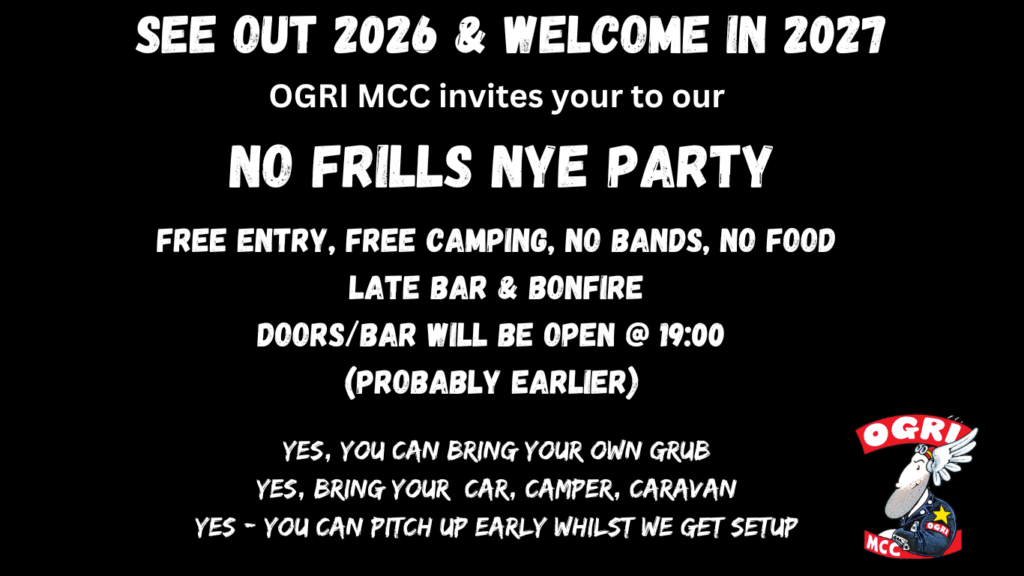 SEE OUT 2026 & WELCOME IN 2027

OGRI MCC invites your to our

NO FRILLS NYE PARTY

FREE ENTRY, FREE CAMPING, NO BANDS, NO FOOD
LATE BAR & BONFIRE
DOORS/BAR WILL BE OPEN @ 19:00
(PROBABLY EARLIER)

YES, YOU CAN BRING YOUR OWN GRUB
YES, BRING YOUR CAR, CAMPER, CARAVAN
YES - YOU CAN PITCH UP EARLY WHILST WE GET SETUP

OGRI
OGRI
MCC